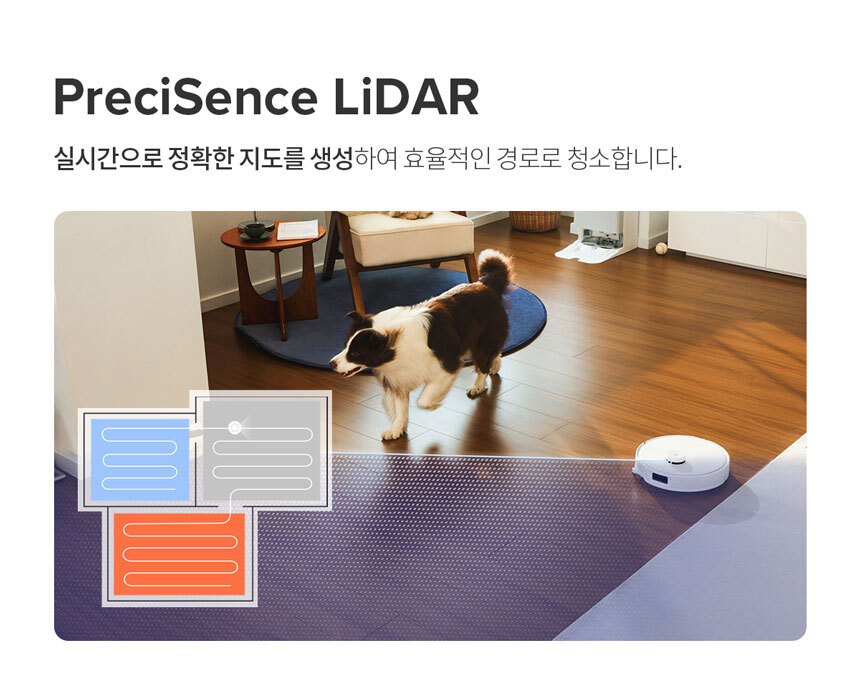 PreciSence LiDAR

실시간으로 정확한 지도를 생성하여 효율적인 경로로 청소합니다.